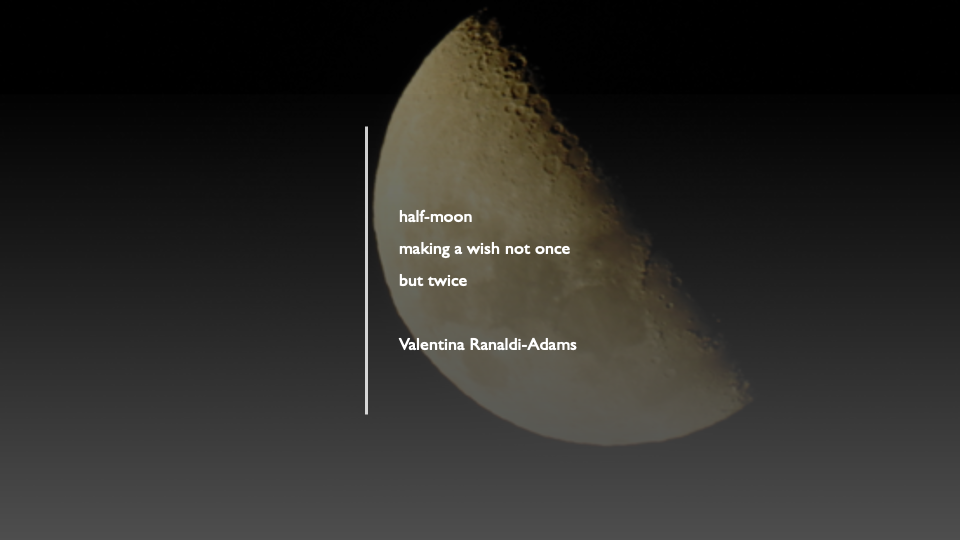 half-moon
making a wish not once
but twice

Valentina Ranaldi-Adams